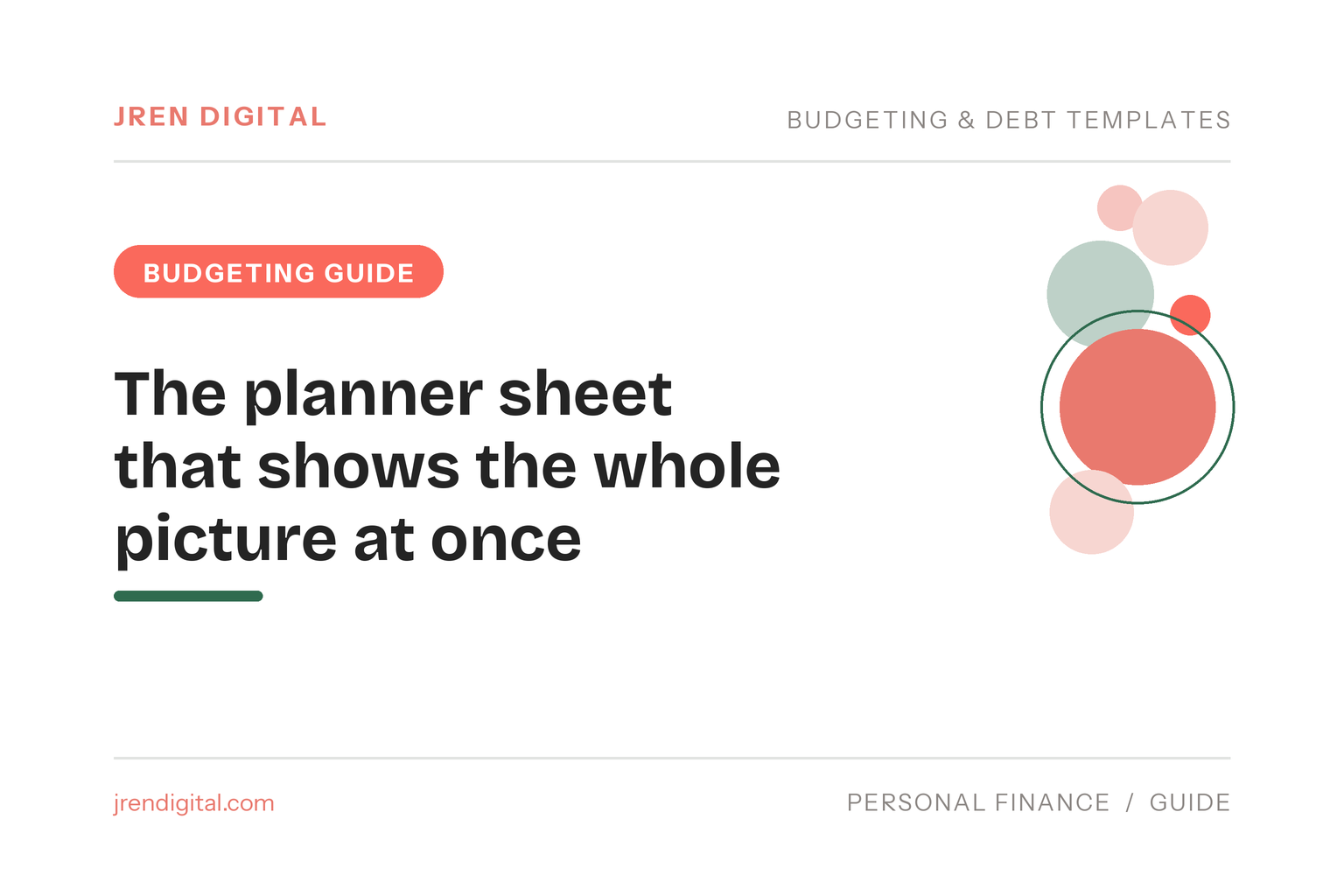 JREN DIGITAL

BUDGETING & DEBT TEMPLATES

BUDGETING GUIDE

The planner sheet that shows the whole picture at once

jrendigital.com

PERSONAL FINANCE / GUIDE